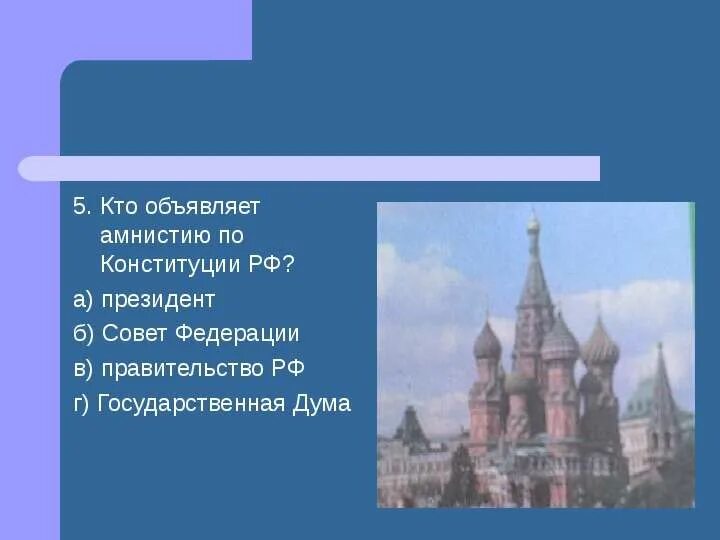 5. Кто объявляет амнистию по Конституции РФ?

а) президент

б) Совет Федерации

в) правительство РФ

г) Государственная Дума